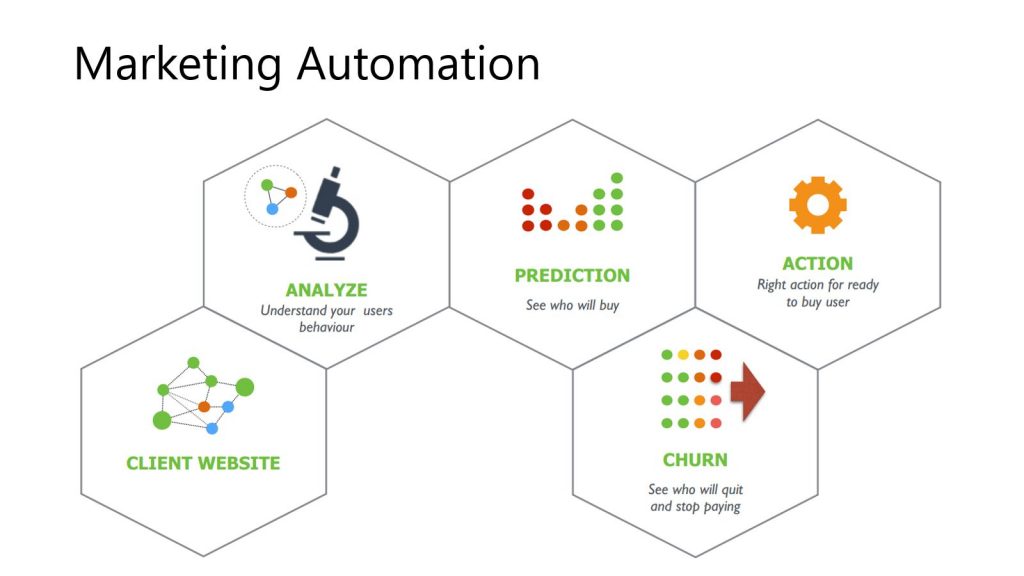 Marketing Automation

ANALYZE
Understand your users behaviour

PREDICTION
See who will buy

ACTION
Right action for ready to buy user

CLIENT WEBSITE

CHURN
See who will quit and stop paying